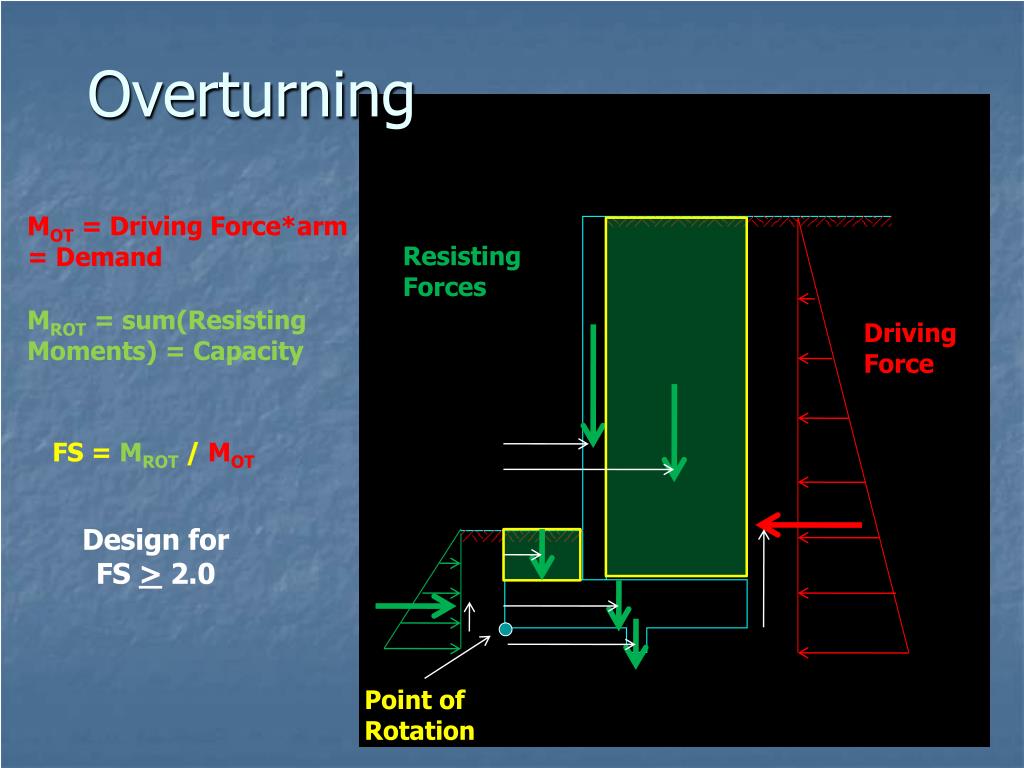 Overturning

$M_{OT}$ = Driving Force*arm = Demand

$M_{ROT}$ = sum(Resisting Moments) = Capacity

FS = $M_{ROT}$ / $M_{OT}$

Design for FS $\geq$ 2.0

Resisting Forces

Driving Force

Point of Rotation